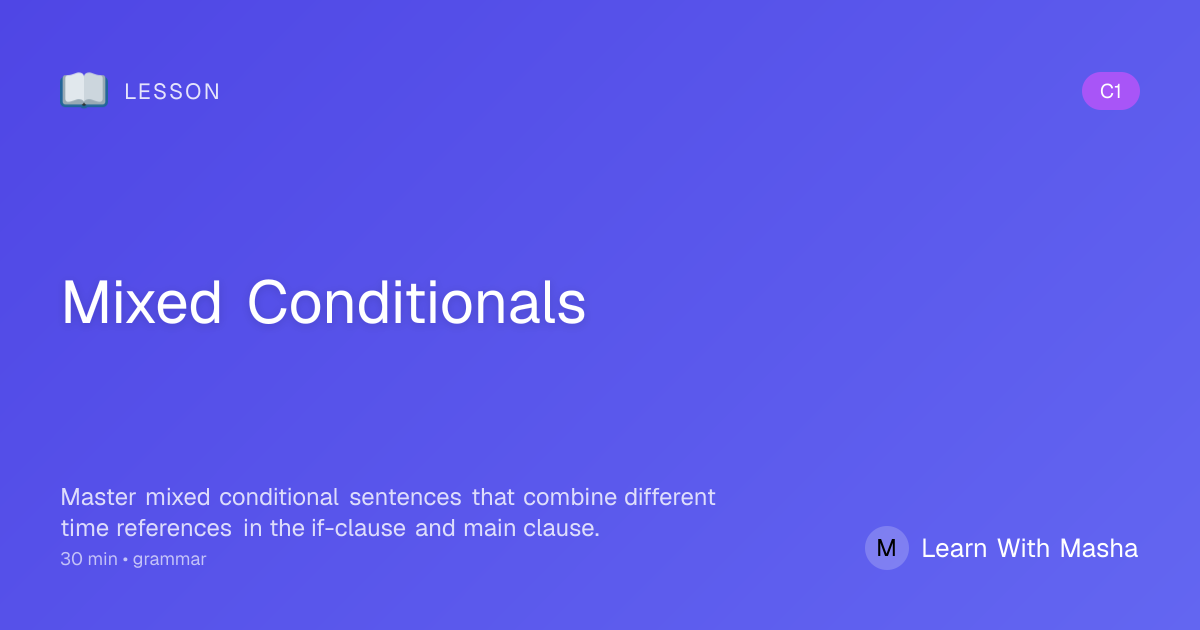 LESSON

C1

Mixed Conditionals

Master mixed conditional sentences that combine different time references in the if-clause and main clause.

30 min • grammar

M Learn With Masha